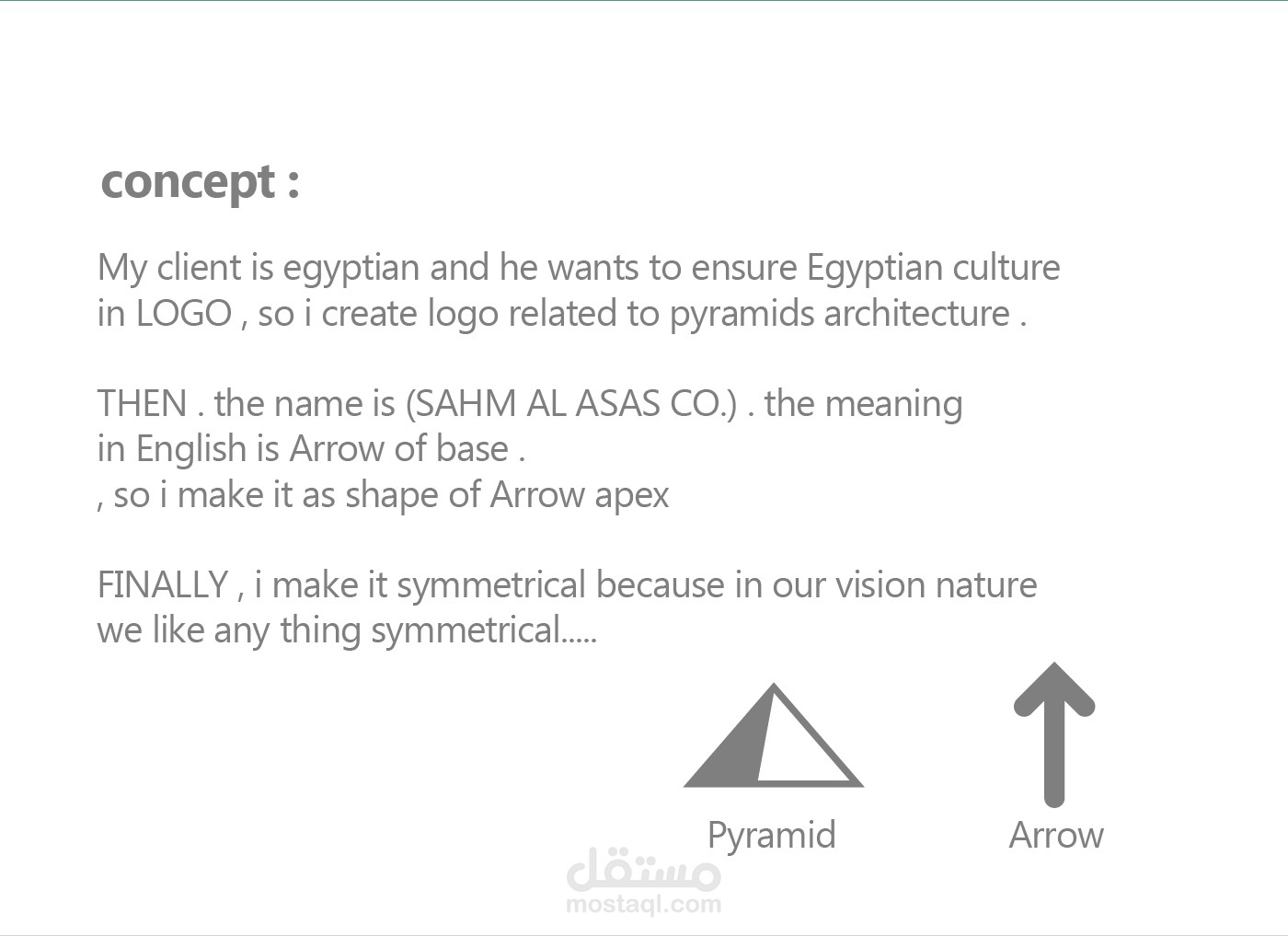 concept :

My client is egyptian and he wants to ensure Egyptian culture in LOGO , so i create logo related to pyramids architecture .

THEN . the name is (SAHM AL ASAS CO.) . the meaning in English is Arrow of base .
, so i make it as shape of Arrow apex

FINALLY , i make it symmetrical because in our vision nature we like any thing symmetrical.....

Pyramid

Arrow

مستقل
mostaql.com